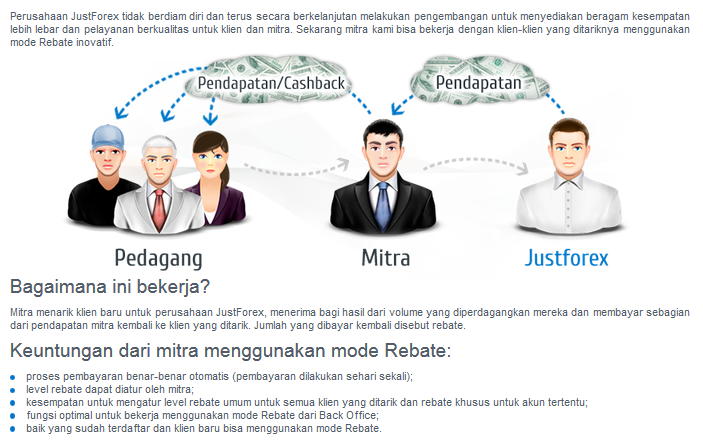 Perusahaan JustForex tidak berdiam diri dan terus secara berkelanjutan melakukan pengembangan untuk menyediakan beragam kesempatan lebih lebar dan pelayanan berkualitas untuk klien dan mitra. Sekarang mitra kami bisa bekerja dengan klien-klien yang ditariknya menggunakan mode Rebate inovatif.

Pendapatan/Cashback

Pendapatan

Pedagang

Mitra

Justforex

Bagaimana ini bekerja?

Mitra menarik klien baru untuk perusahaan JustForex, menerima bagi hasil dari volume yang diperdagangkan mereka dan membayar sebagian dari pendapatan mitra kembali ke klien yang ditarik. Jumlah yang dibayar kembali disebut rebate.

Keuntungan dari mitra menggunakan mode Rebate:

- proses pembayaran benar-benar otomatis (pembayaran dilakukan sehari sekali);
- level rebate dapat diatur oleh mitra;
- kesempatan untuk mengatur level rebate umum untuk semua klien yang ditarik dan rebate khusus untuk akun tertentu;
- fungsi optimal untuk bekerja menggunakan mode Rebate dari Back Office;
- baik yang sudah terdaftar dan klien baru bisa menggunakan mode Rebate.